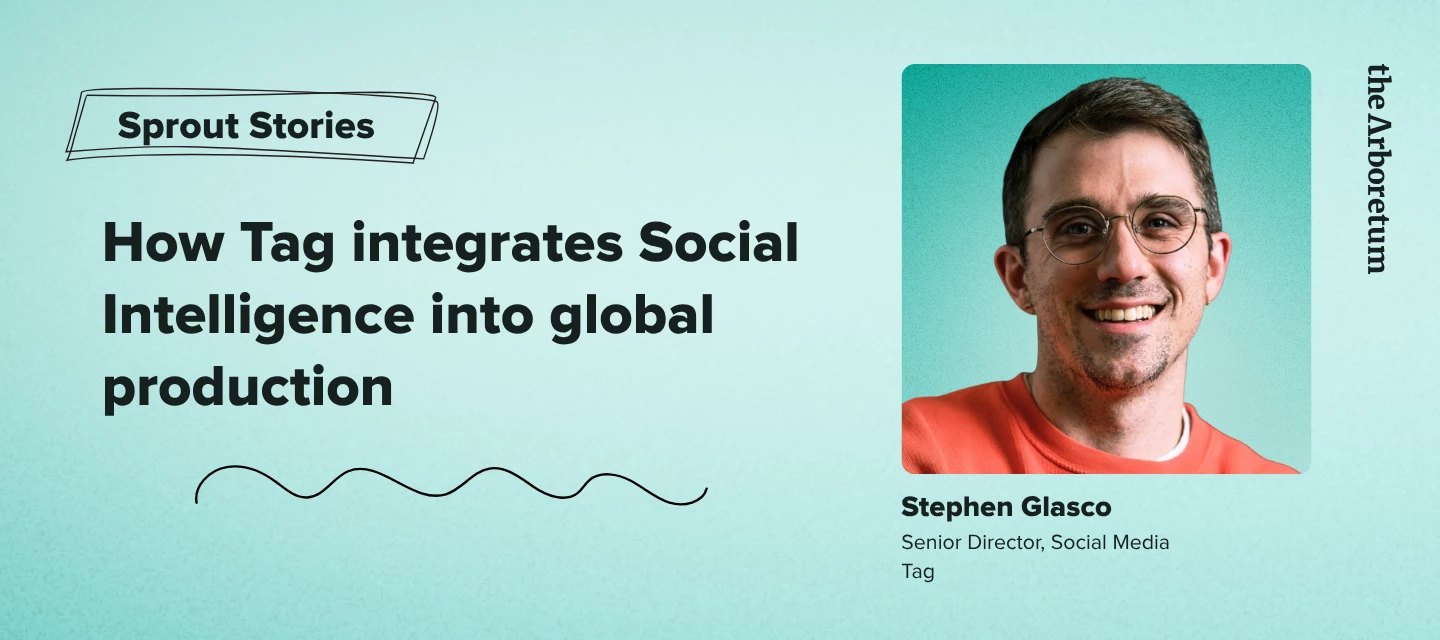 Sprout Stories

How Tag integrates Social Intelligence into global production

Stephen Glasco
Senior Director, Social Media
Tag

the Arboretum